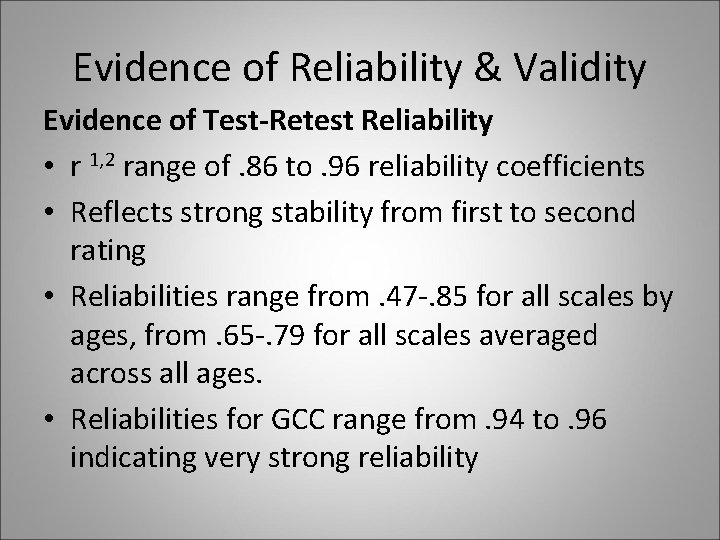 Evidence of Reliability & Validity

Evidence of Test-Retest Reliability

• r $^{1,2}$ range of .86 to .96 reliability coefficients
• Reflects strong stability from first to second rating
• Reliabilities range from .47-.85 for all scales by ages, from .65-.79 for all scales averaged across all ages.
• Reliabilities for GCC range from .94 to .96 indicating very strong reliability